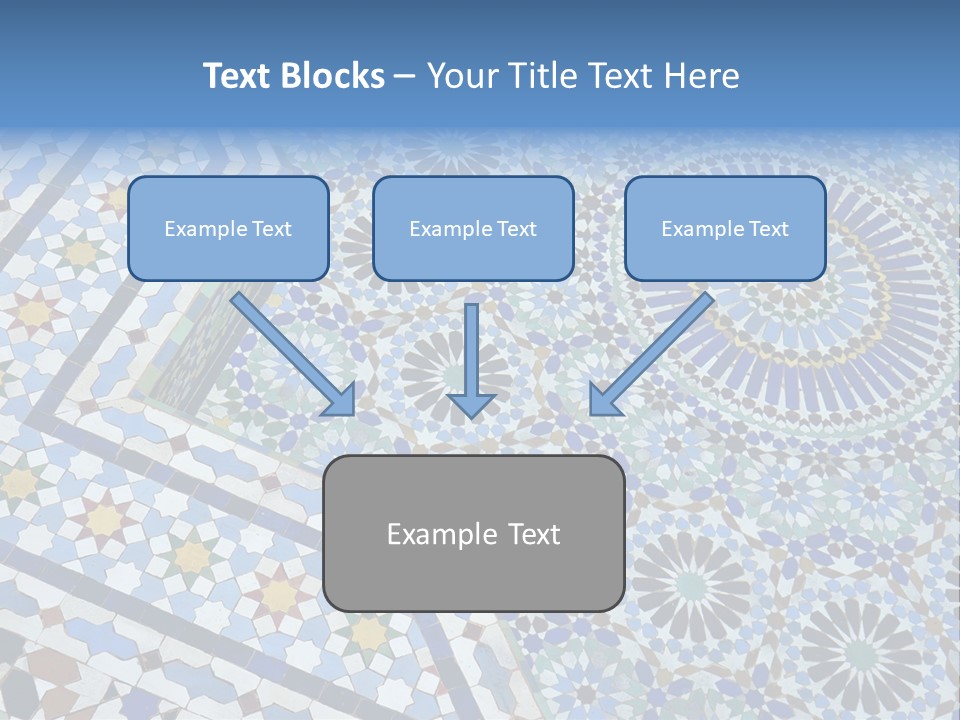 Text Blocks – Your Title Text Here

Example Text

Example Text

Example Text

Example Text